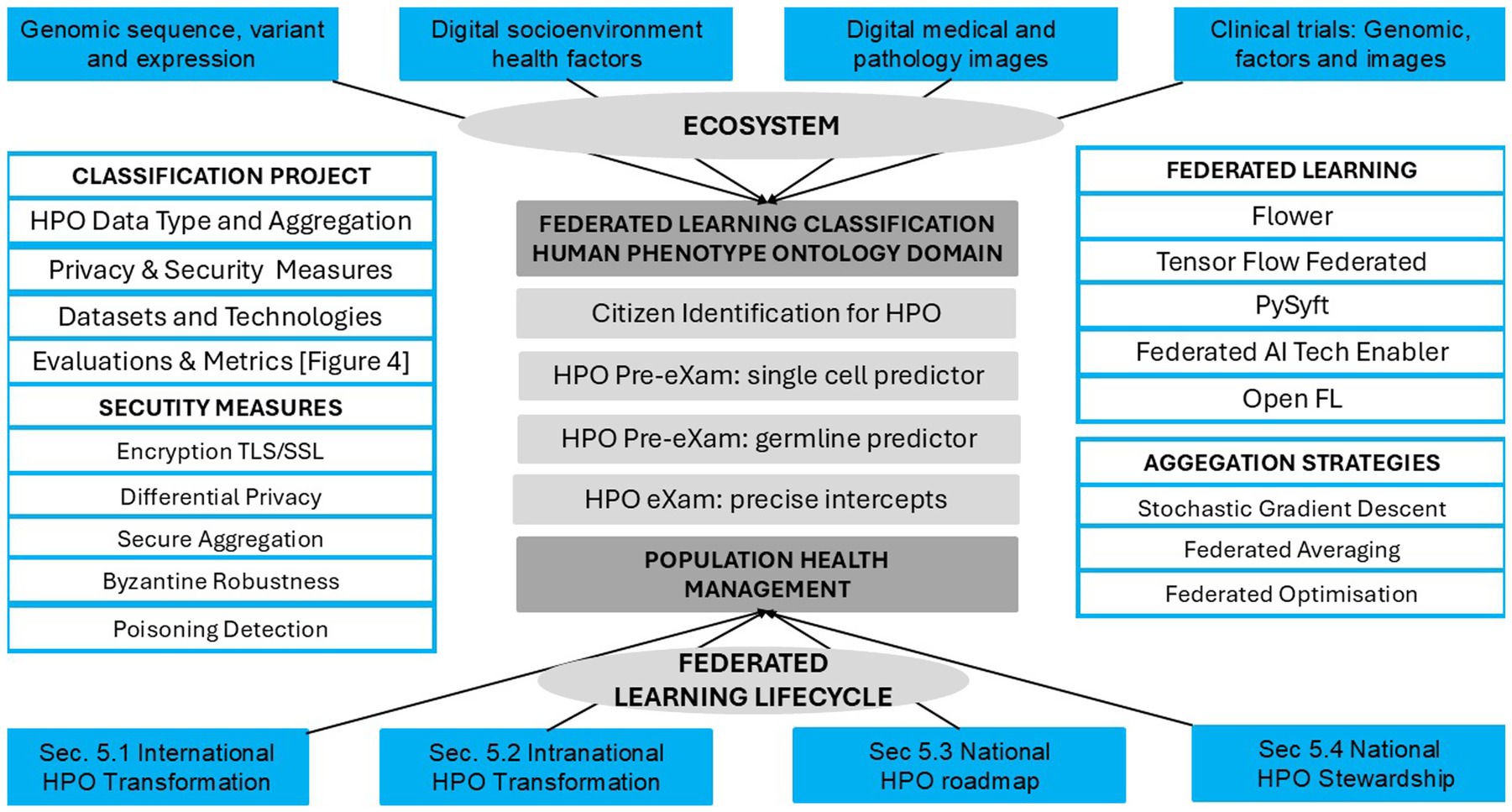 Genomic sequence, variant and expression

Digital socioenvironment health factors

Digital medical and pathology images

Clinical trials: Genomic, factors and images

ECOSYSTEM

CLASSIFICATION PROJECT
HPO Data Type and Aggregation
Privacy & Security Measures
Datasets and Technologies
Evaluations & Metrics [Figure 4]
SECUTITY MEASURES
Encryption TLS/SSL
Differential Privacy
Secure Aggregation
Byzantine Robustness
Poisoning Detection

FEDERATED LEARNING CLASSIFICATION HUMAN PHENOTYPE ONTOLOGY DOMAIN
Citizen Identification for HPO
HPO Pre-eXam: single cell predictor
HPO Pre-eXam: germline predictor
HPO eXam: precise intercepts
POPULATION HEALTH MANAGEMENT

FEDERATED LEARNING
Flower
Tensor Flow Federated
PySyft
Federated AI Tech Enabler
Open FL

AGGEGATION STRATEGIES
Stochastic Gradient Descent
Federated Averaging
Federated Optimisation

FEDERATED LEARNING LIFECYCLE

Sec. 5.1 International HPO Transformation

Sec. 5.2 Intranational HPO Transformation

Sec 5.3 National HPO roadmap

Sec 5.4 National HPO Stewardship